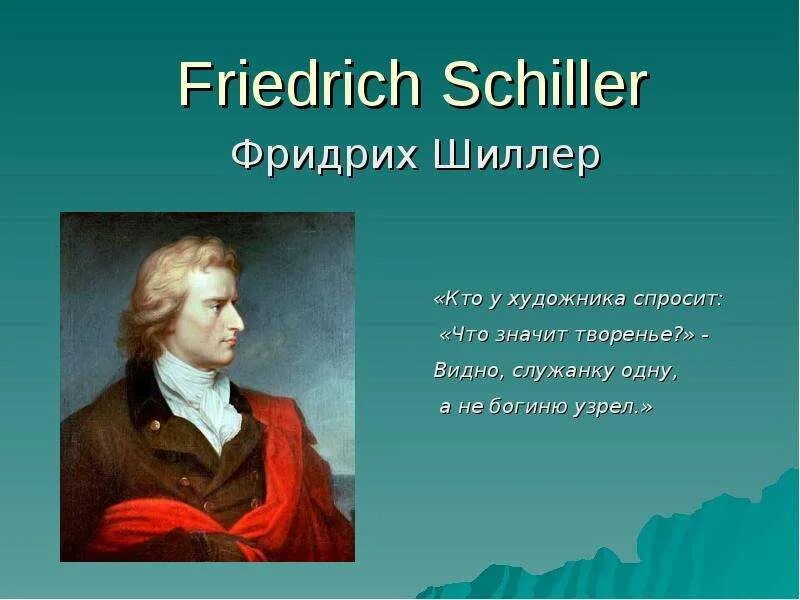 Friedrich Schiller

Фридрих Шиллер

«Кто у художника спросит:
«Что значит творенье?» -
Видно, служанку одну,
а не богиню узрел.»